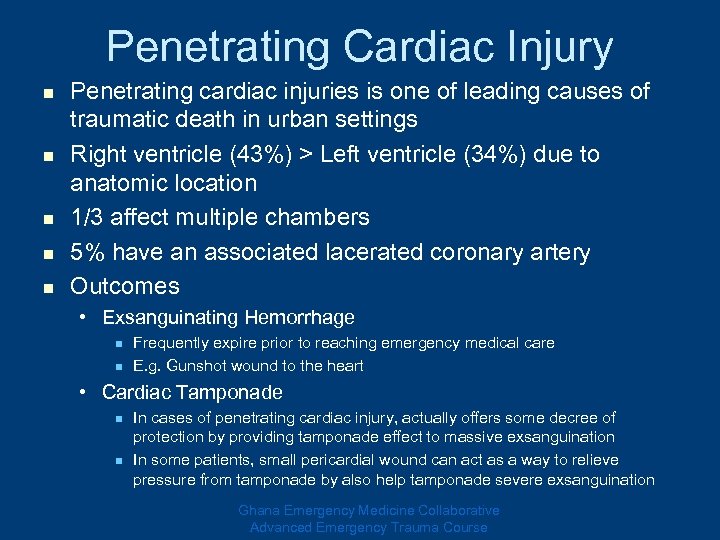 Penetrating Cardiac Injury

- Penetrating cardiac injuries is one of leading causes of traumatic death in urban settings
- Right ventricle (43%) > Left ventricle (34%) due to anatomic location
- 1/3 affect multiple chambers
- 5% have an associated lacerated coronary artery
- Outcomes
  - Exsanguinating Hemorrhage
    - Frequently expire prior to reaching emergency medical care
    - E.g. Gunshot wound to the heart
  - Cardiac Tamponade
    - In cases of penetrating cardiac injury, actually offers some decree of protection by providing tamponade effect to massive exsanguination
    - In some patients, small pericardial wound can act as a way to relieve pressure from tamponade by also help tamponade severe exsanguination

Ghana Emergency Medicine Collaborative
Advanced Emergency Trauma Course